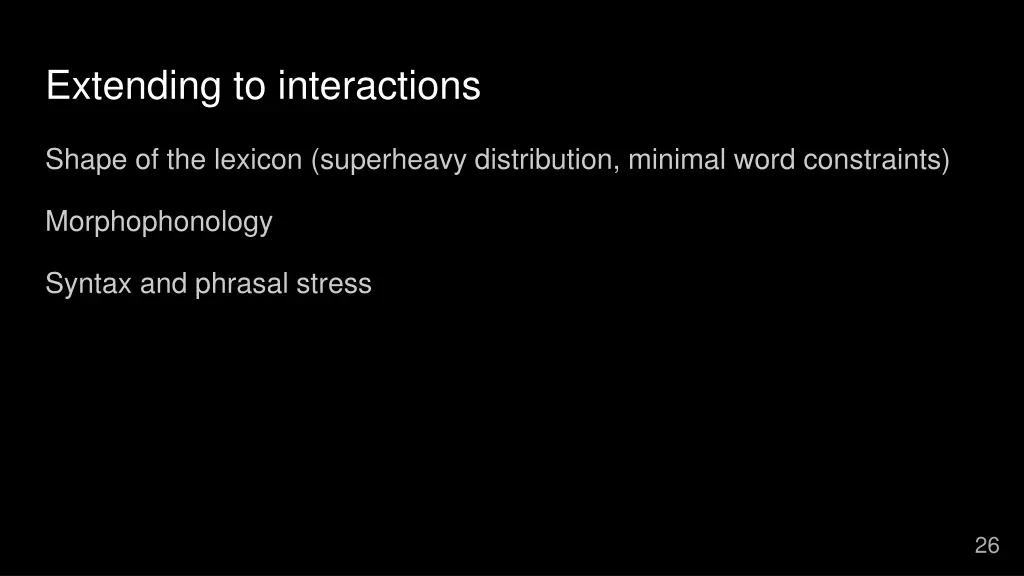 Extending to interactions

Shape of the lexicon (superheavy distribution, minimal word constraints)

Morphophonology

Syntax and phrasal stress

26